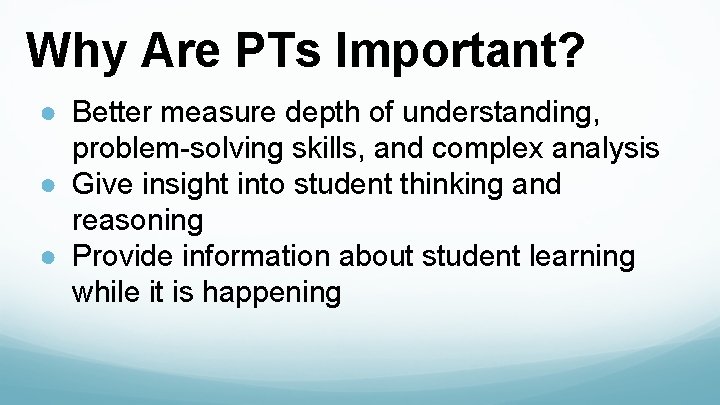 Why Are PTs Important?

● Better measure depth of understanding, problem-solving skills, and complex analysis
● Give insight into student thinking and reasoning
● Provide information about student learning while it is happening